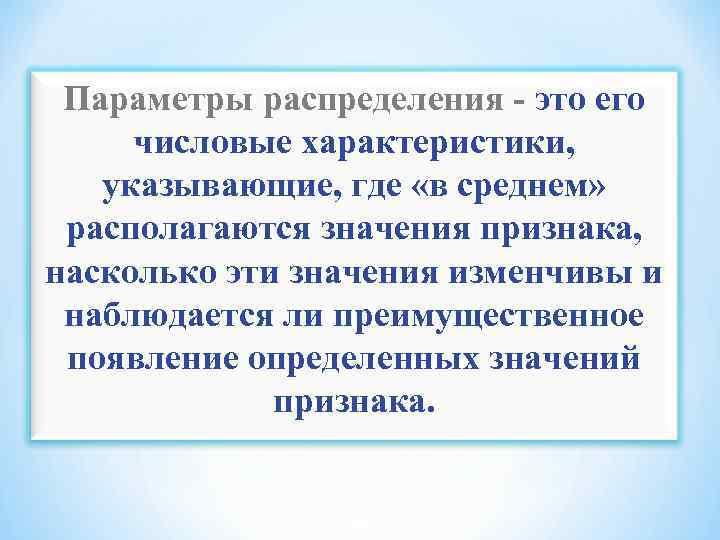 Параметры распределения - это его числовые характеристики, указывающие, где «в среднем» располагаются значения признака, насколько эти значения изменчивы и наблюдается ли преимущественное появление определенных значений признака.